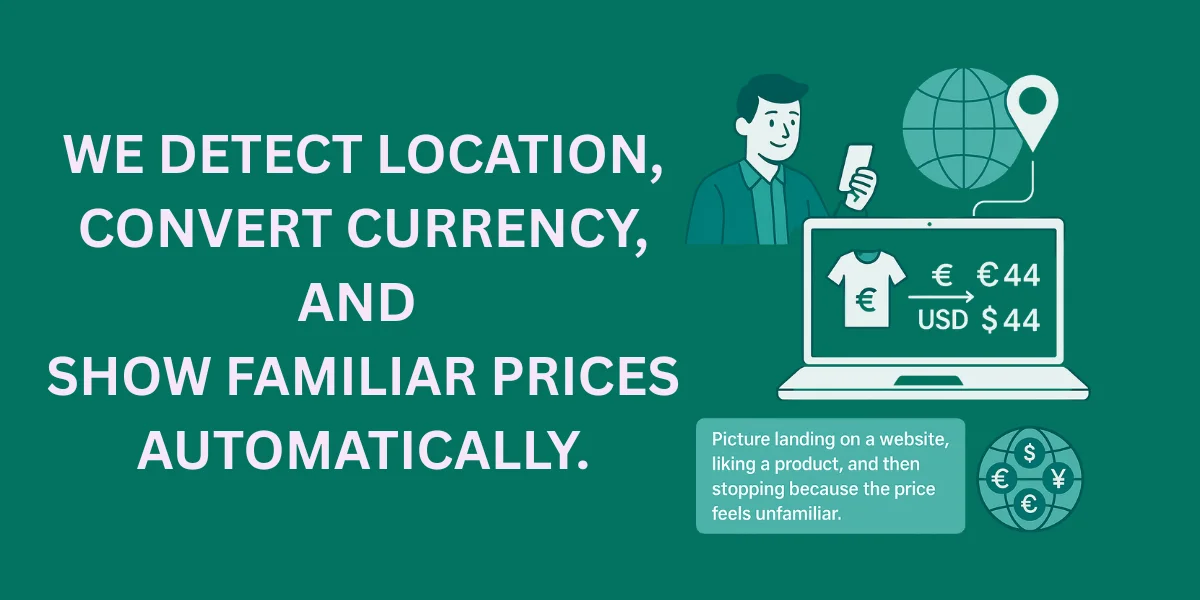 WE DETECT LOCATION, CONVERT CURRENCY, AND SHOW FAMILIAR PRICES AUTOMATICALLY.

€

€ €44

USD $44

Picture landing on a website, liking a product, and then stopping because the price feels unfamiliar.

$ € ¥ €